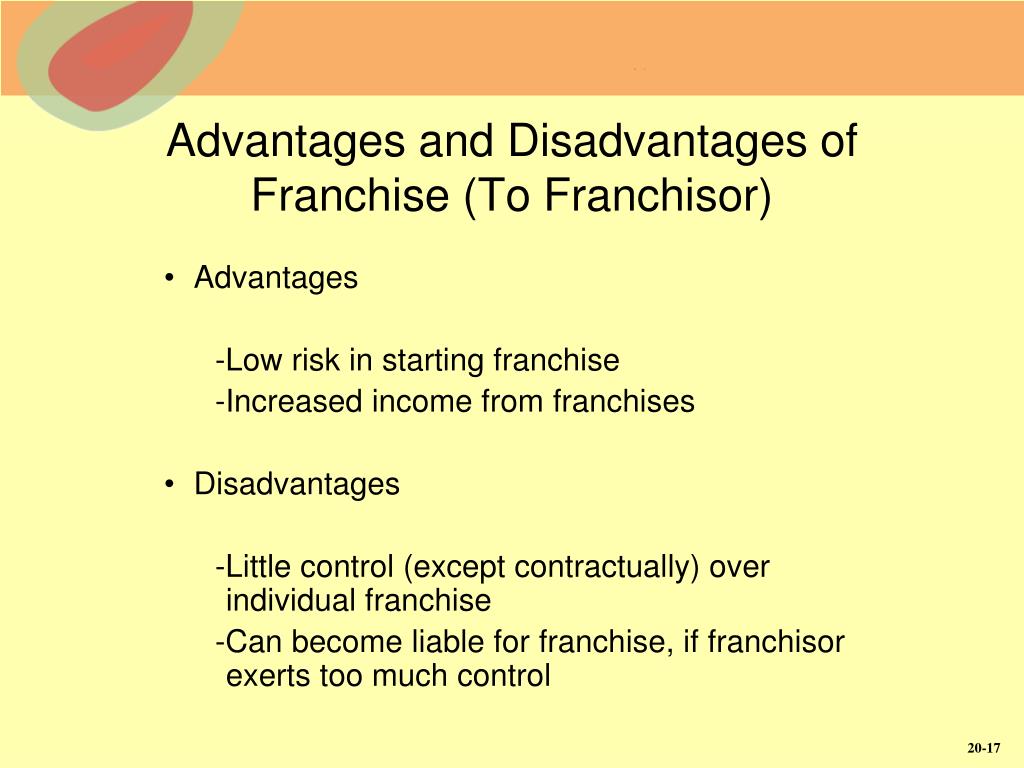 Advantages and Disadvantages of Franchise (To Franchisor)

• Advantages

-Low risk in starting franchise
-Increased income from franchises

• Disadvantages

-Little control (except contractually) over individual franchise
-Can become liable for franchise, if franchisor exerts too much control

20-17